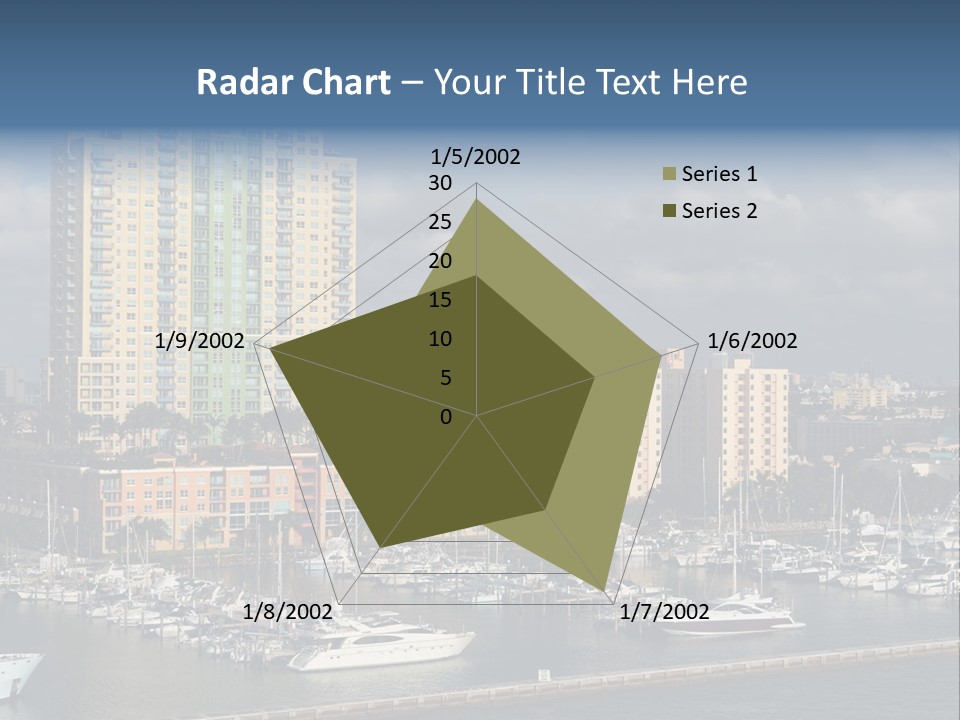 Radar Chart – Your Title Text Here

1/5/2002
30
25
20
15
10
5
0
1/6/2002
1/7/2002
1/8/2002
1/9/2002

Series 1
Series 2